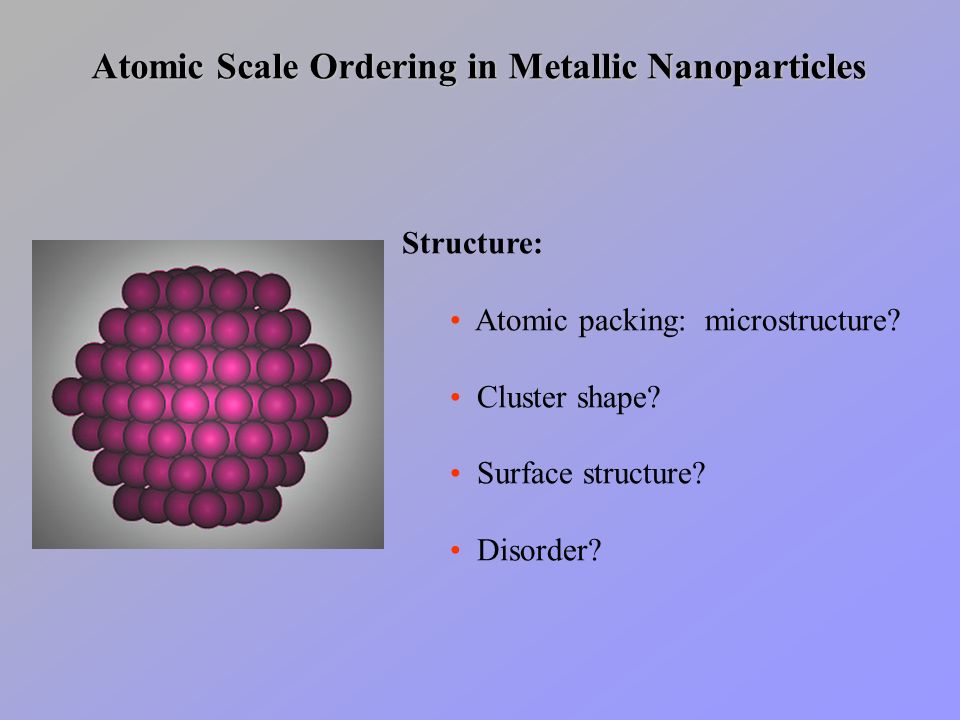 Atomic Scale Ordering in Metallic Nanoparticles

Structure:

• Atomic packing: microstructure?

• Cluster shape?

• Surface structure?

• Disorder?